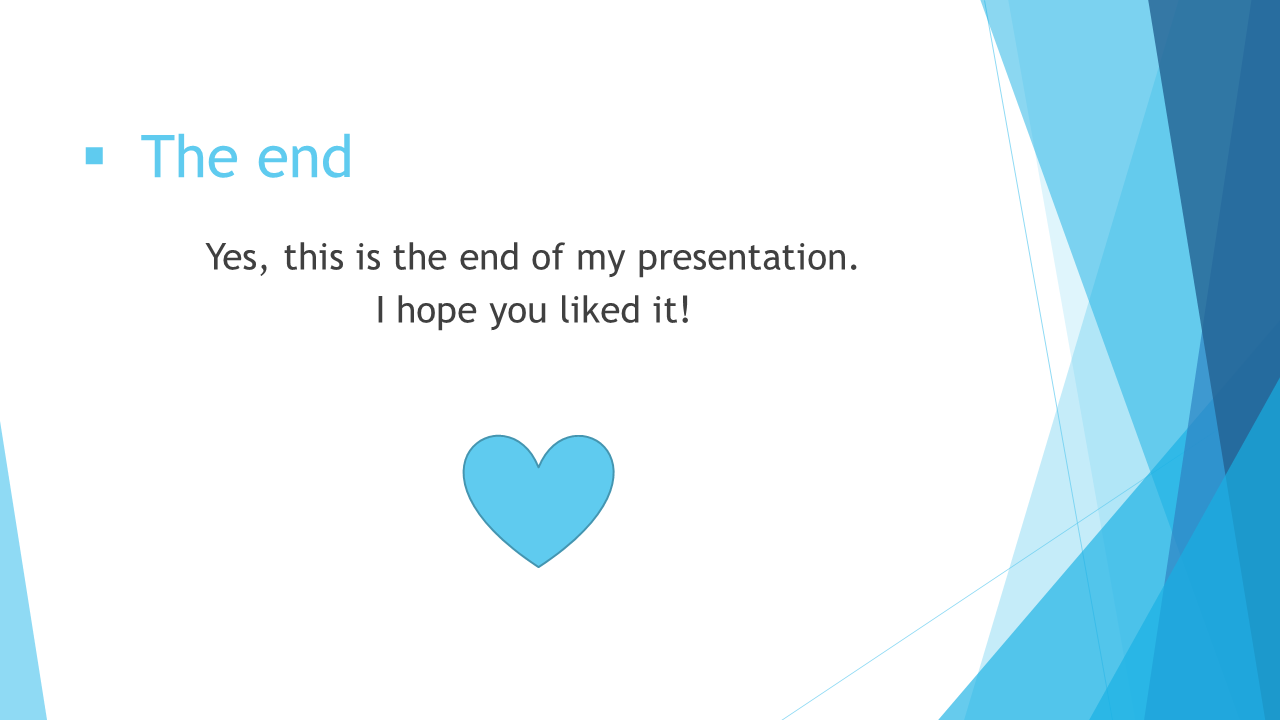 ▪ The end

Yes, this is the end of my presentation.
I hope you liked it!